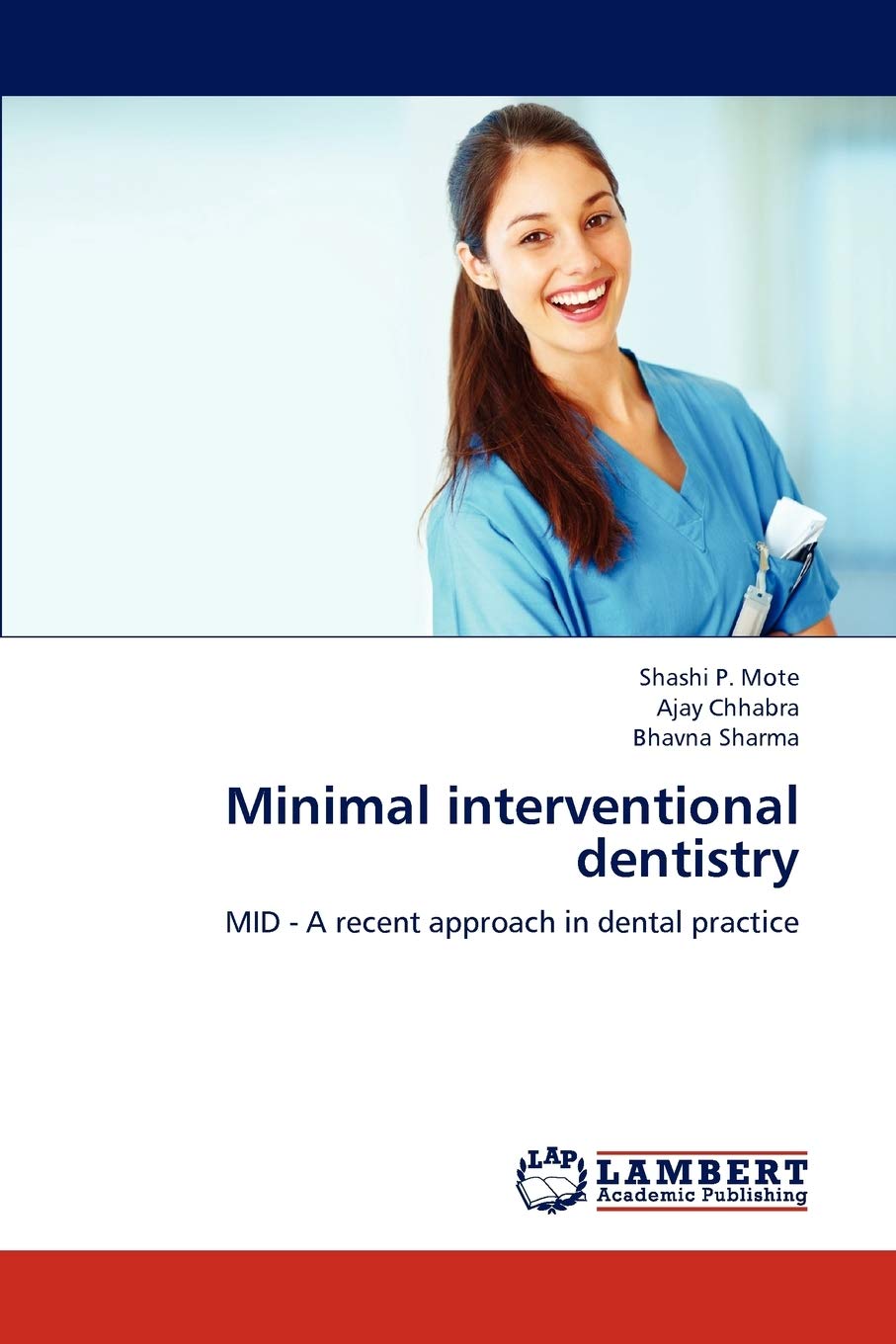 Shashi P. Mote
Ajay Chhabra
Bhavna Sharma

Minimal interventional dentistry

MID - A recent approach in dental practice

LAP
LAMBERT
Academic Publishing